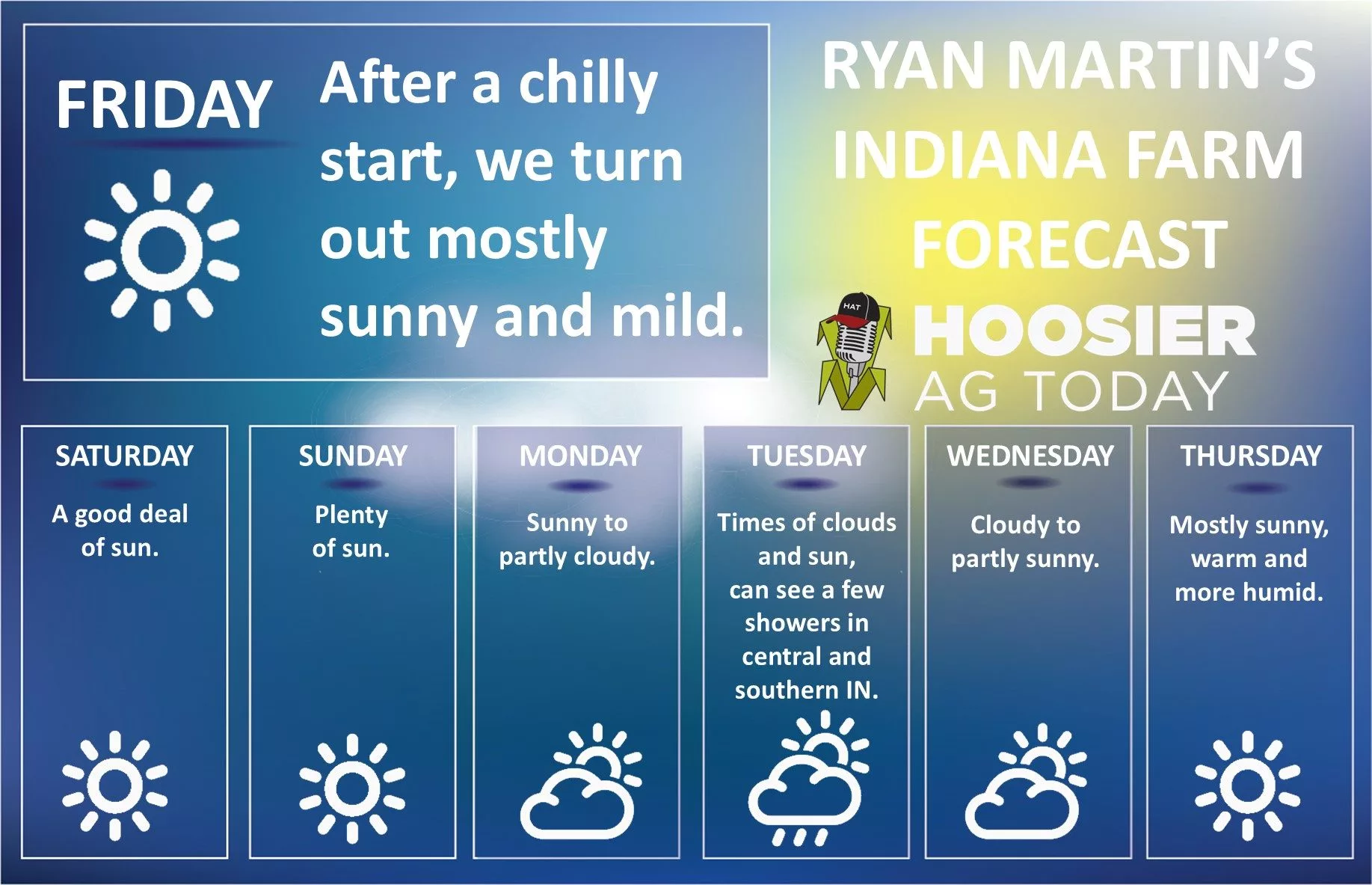 FRIDAY

After a chilly start, we turn out mostly sunny and mild.

RYAN MARTIN'S INDIANA FARM FORECAST

HAT

HOOSIER AG TODAY

SATURDAY
A good deal of sun.

SUNDAY
Plenty of sun.

MONDAY
Sunny to partly cloudy.

TUESDAY
Times of clouds and sun, can see a few showers in central and southern IN.

WEDNESDAY
Cloudy to partly sunny.

THURSDAY
Mostly sunny, warm and more humid.